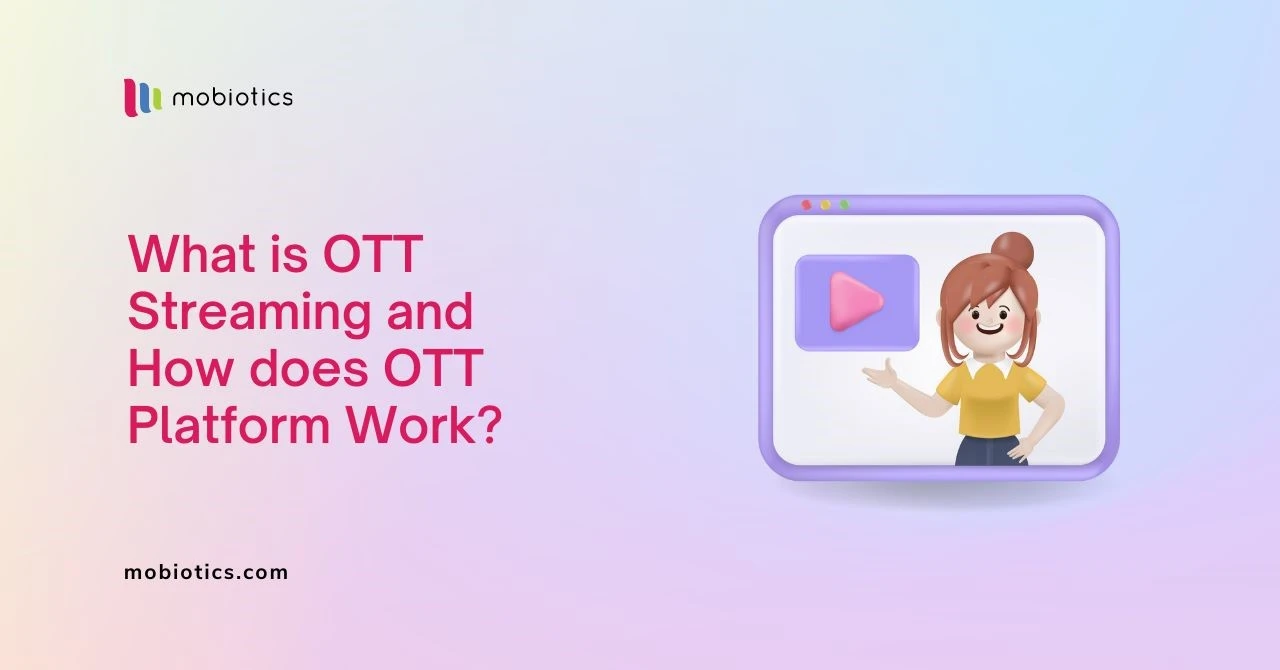 mobiotics

What is OTT Streaming and How does OTT Platform Work?

mobiotics.com